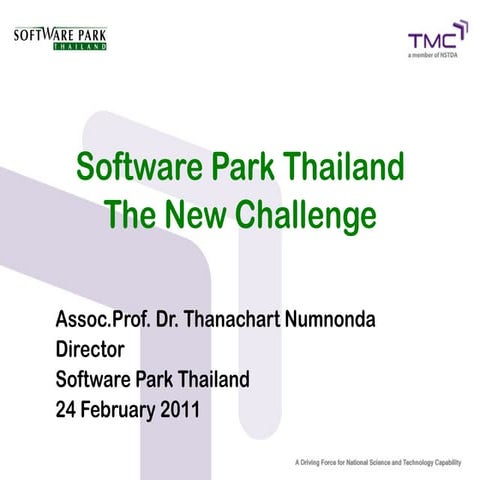 SOFTWARE PARK
THAILAND

TMC
a member of NSTDA

Software Park Thailand
The New Challenge

Assoc.Prof. Dr. Thanachart Numnonda
Director
Software Park Thailand
24 February 2011

A Driving Force for National Science and Technology Capability